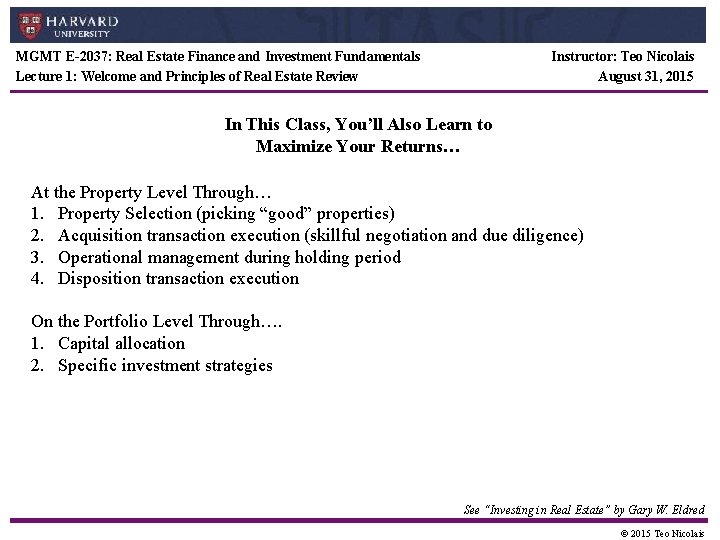 HARVARD UNIVERSITY

MGMT E-2037: Real Estate Finance and Investment Fundamentals
Lecture 1: Welcome and Principles of Real Estate Review

Instructor: Teo Nicolais
August 31, 2015

In This Class, You'll Also Learn to Maximize Your Returns…

At the Property Level Through…
1. Property Selection (picking "good" properties)
2. Acquisition transaction execution (skillful negotiation and due diligence)
3. Operational management during holding period
4. Disposition transaction execution

On the Portfolio Level Through….
1. Capital allocation
2. Specific investment strategies

See "Investing in Real Estate" by Gary W. Eldred

© 2015 Teo Nicolais